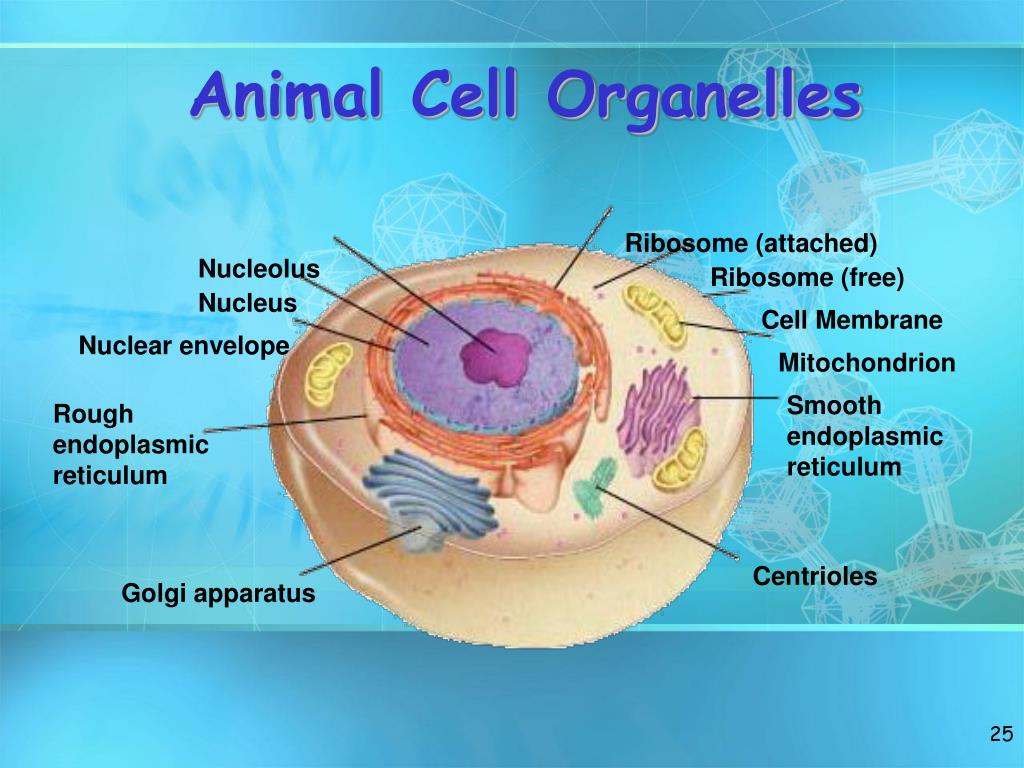 Animal Cell Organelles

Nucleolus
Nucleus
Nuclear envelope
Rough endoplasmic reticulum
Golgi apparatus
Ribosome (attached)
Ribosome (free)
Cell Membrane
Mitochondrion
Smooth endoplasmic reticulum
Centrioles

25